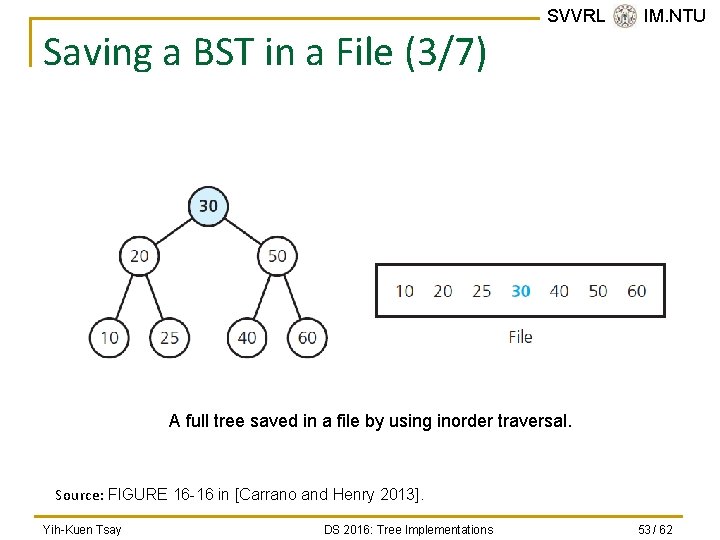 SVVRL IM.NTU

Saving a BST in a File (3/7)

30

20 50

10 25 40 60

10 20 25 30 40 50 60

File

A full tree saved in a file by using inorder traversal.

Source: FIGURE 16-16 in [Carrano and Henry 2013].

Yih-Kuen Tsay DS 2016: Tree Implementations 53 / 62